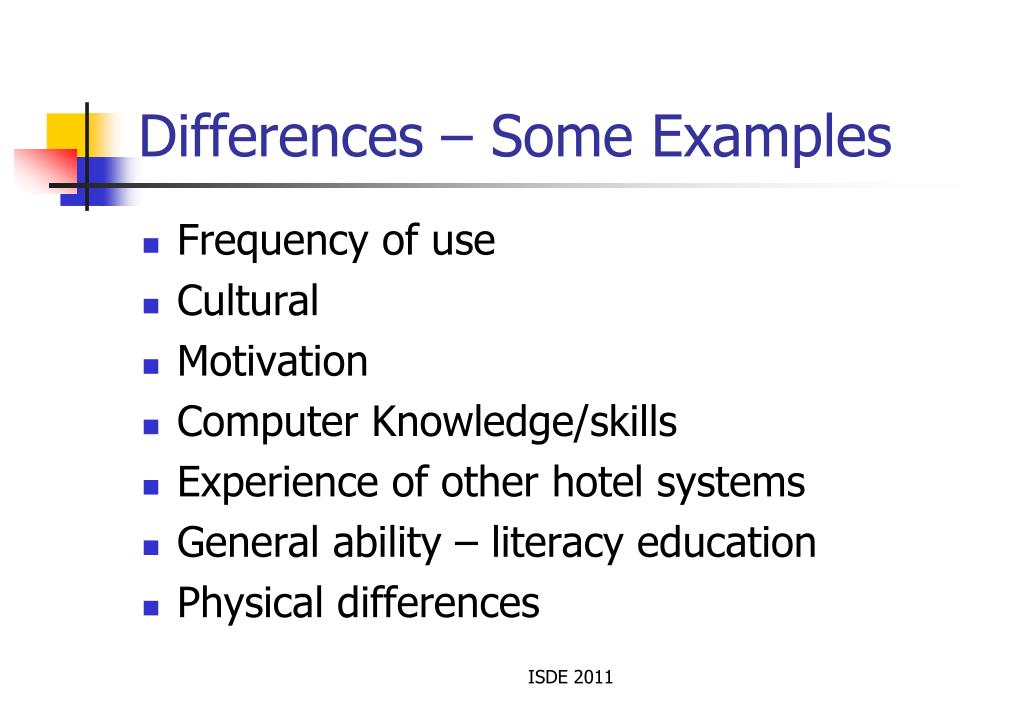 Differences – Some Examples

- Frequency of use
- Cultural
- Motivation
- Computer Knowledge/skills
- Experience of other hotel systems
- General ability – literacy education
- Physical differences

ISDE 2011